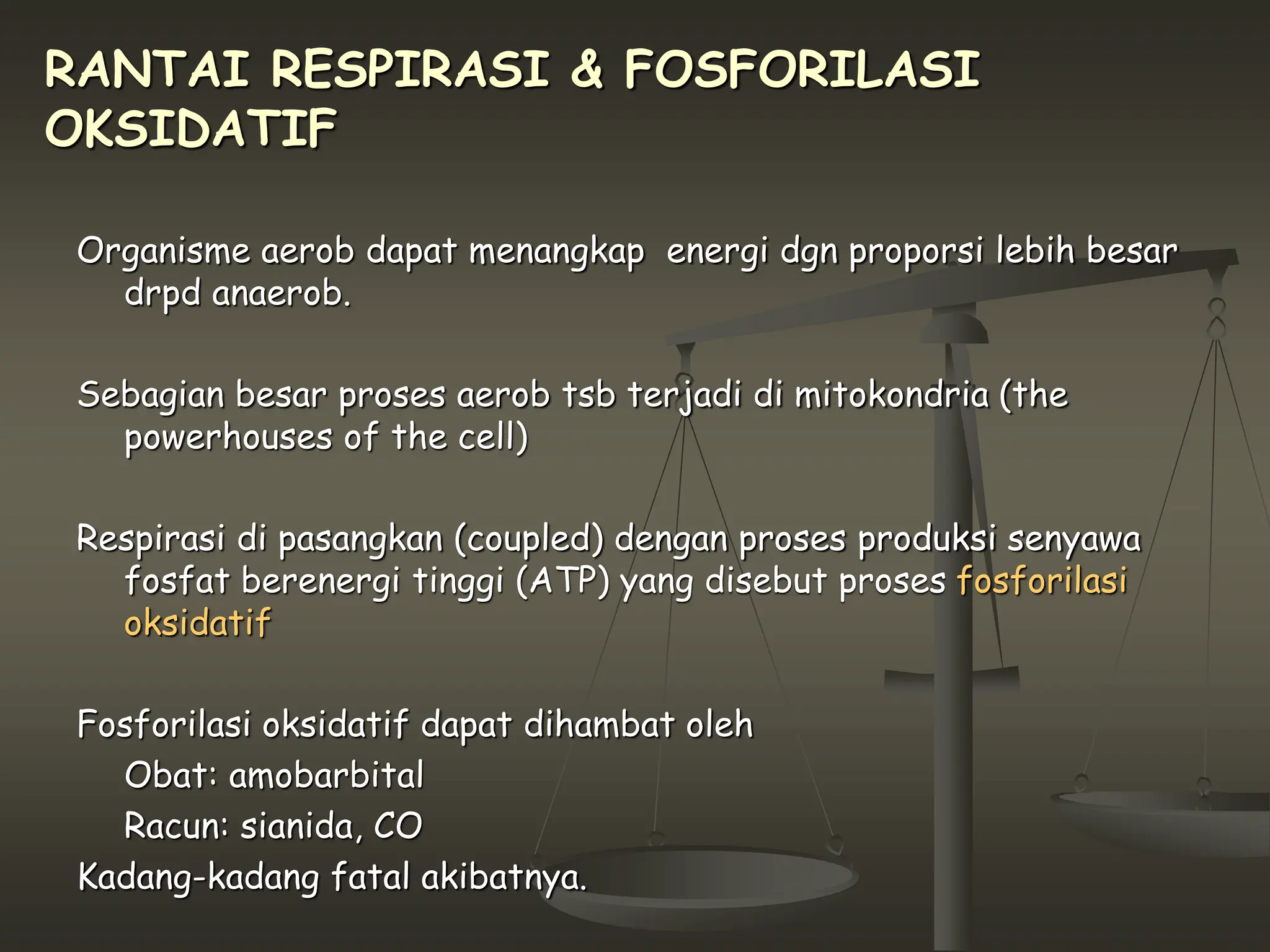 RANTAI RESPIRASI & FOSFORILASI OKSIDATIF

Organisme aerob dapat menangkap energi dgn proporsi lebih besar drpd anaerob.

Sebagian besar proses aerob tsb terjadi di mitokondria (the powerhouses of the cell)

Respirasi di pasangkan (coupled) dengan proses produksi senyawa fosfat berenergi tinggi (ATP) yang disebut proses fosforilasi oksidatif

Fosforilasi oksidatif dapat dihambat oleh

Obat: amobarbital

Racun: sianida, CO

Kadang-kadang fatal akibatnya.